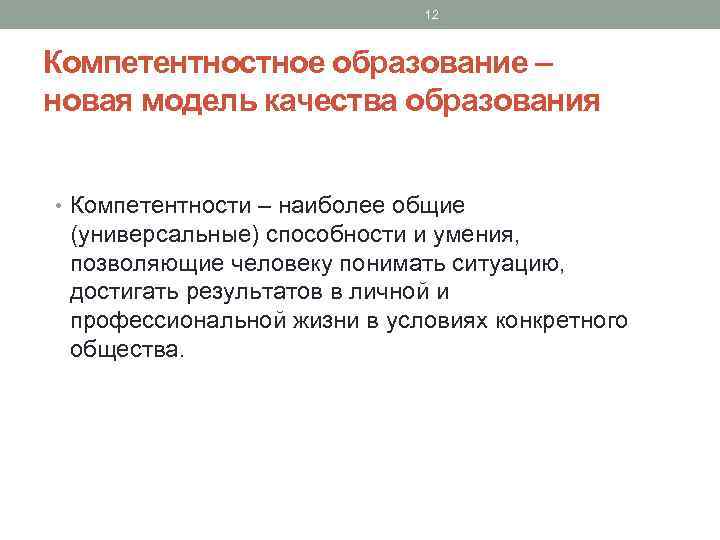 12

Компетентностное образование – новая модель качества образования

• Компетентности – наиболее общие (универсальные) способности и умения, позволяющие человеку понимать ситуацию, достигать результатов в личной и профессиональной жизни в условиях конкретного общества.